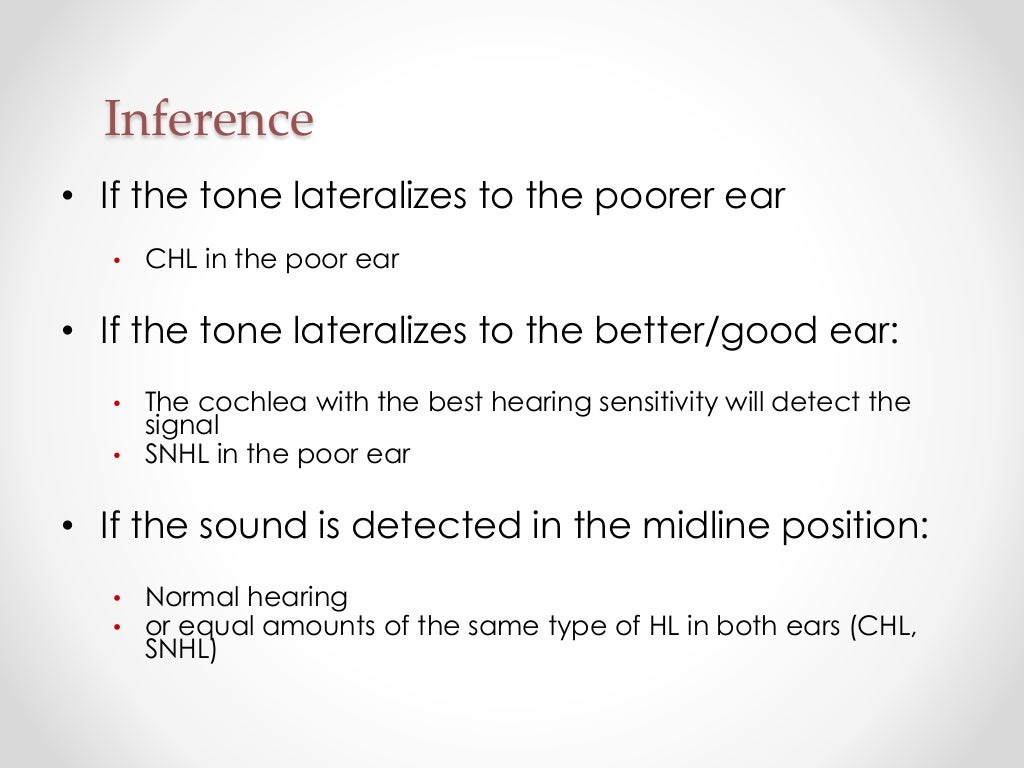 Inference

• If the tone lateralizes to the poorer ear

• CHL in the poor ear

• If the tone lateralizes to the better/good ear:

• The cochlea with the best hearing sensitivity will detect the signal
• SNHL in the poor ear

• If the sound is detected in the midline position:

• Normal hearing
• or equal amounts of the same type of HL in both ears (CHL, SNHL)